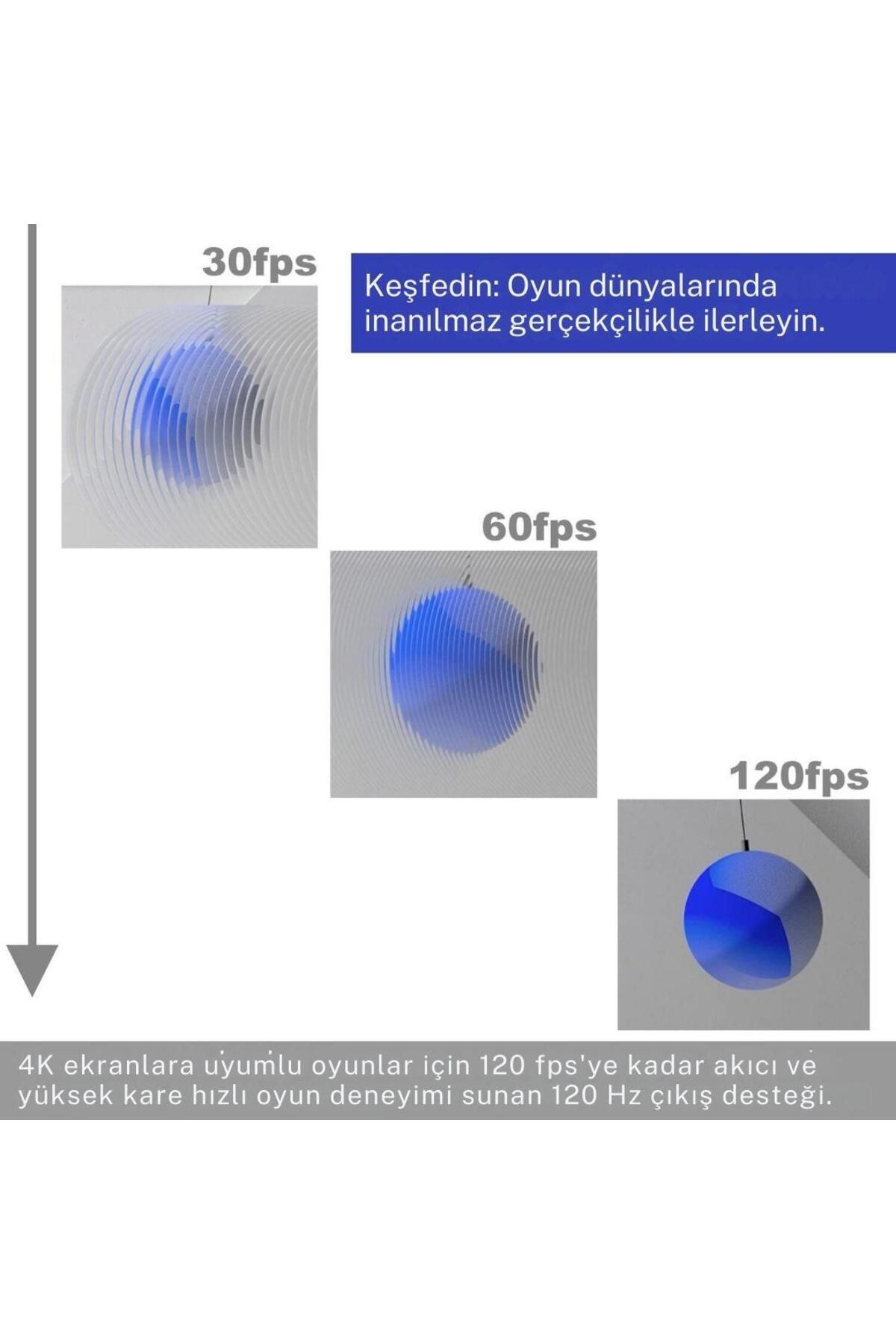 30fps

Keşfedin: Oyun dünyalarında inanılmaz gerçekçilikle ilerleyin.

60fps

120fps

4K ekranlara uyumlu oyunlar için 120 fps'ye kadar akıcı ve yüksek kare hızlı oyun deneyimi sunan 120 Hz çıkış desteği.